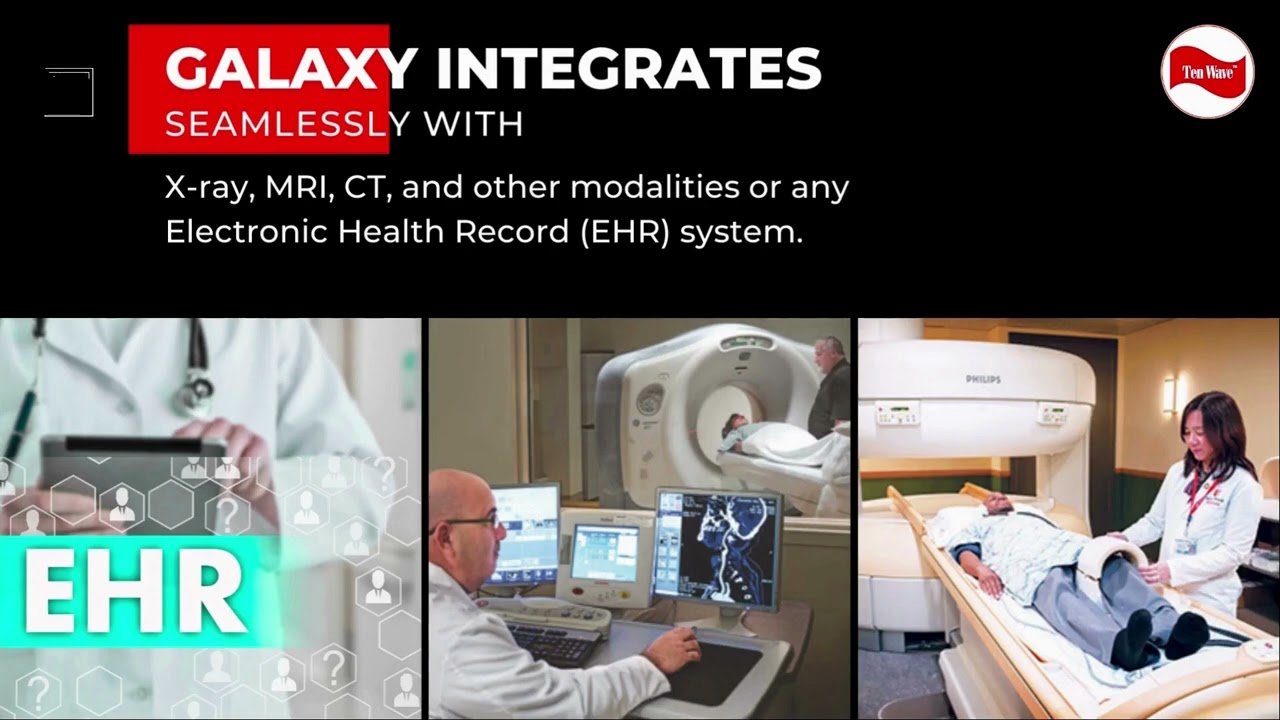 GALAXY INTEGRATES
SEAMLESSLY WITH

X-ray, MRI, CT, and other modalities or any Electronic Health Record (EHR) system.

Ten Wave™

EHR

PHILIPS